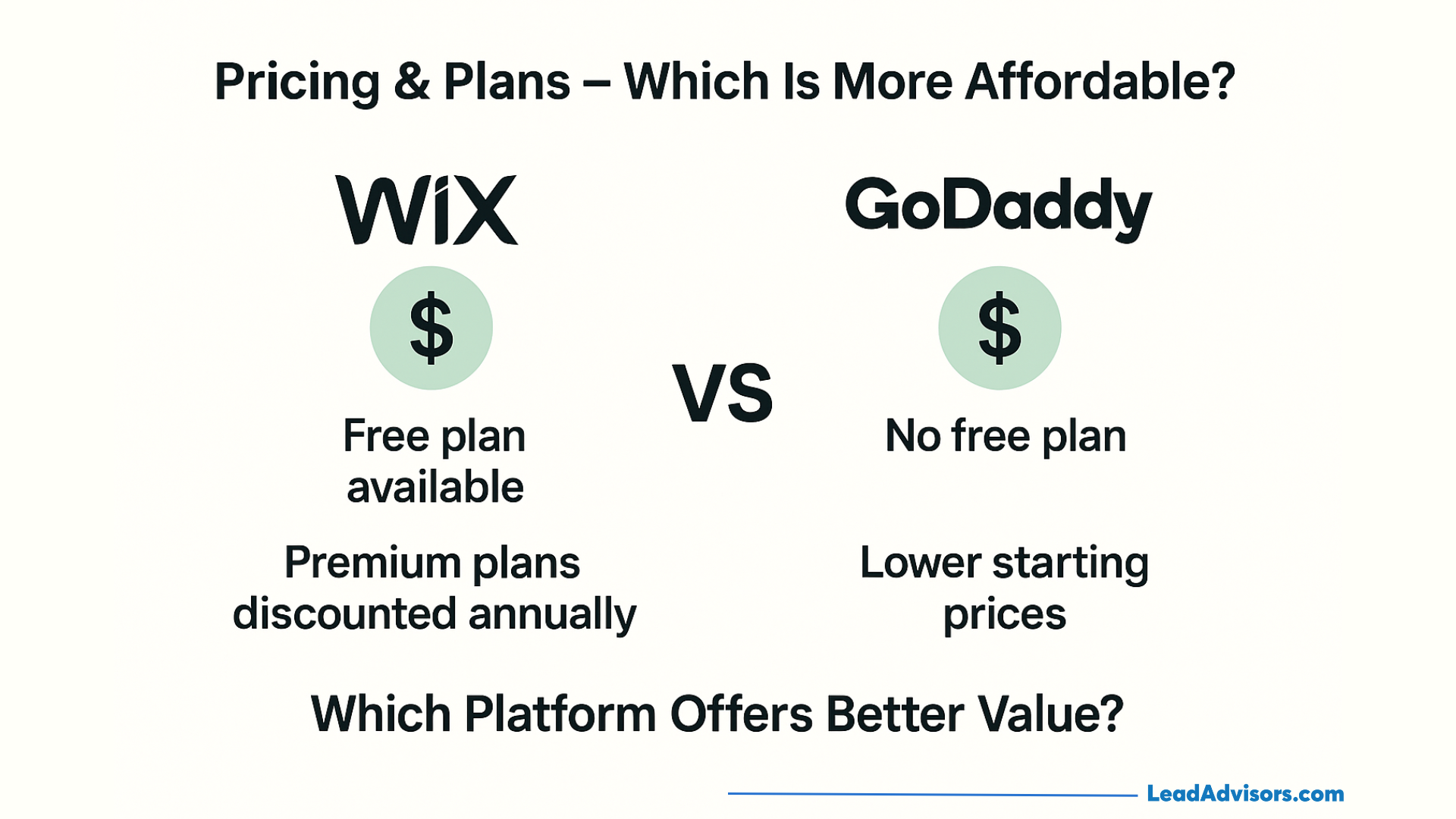 Pricing & Plans – Which Is More Affordable?

WiX

$

Free plan available

Premium plans discounted annually

VS

GoDaddy

$

No free plan

Lower starting prices

Which Platform Offers Better Value?

LeadAdvisors.com